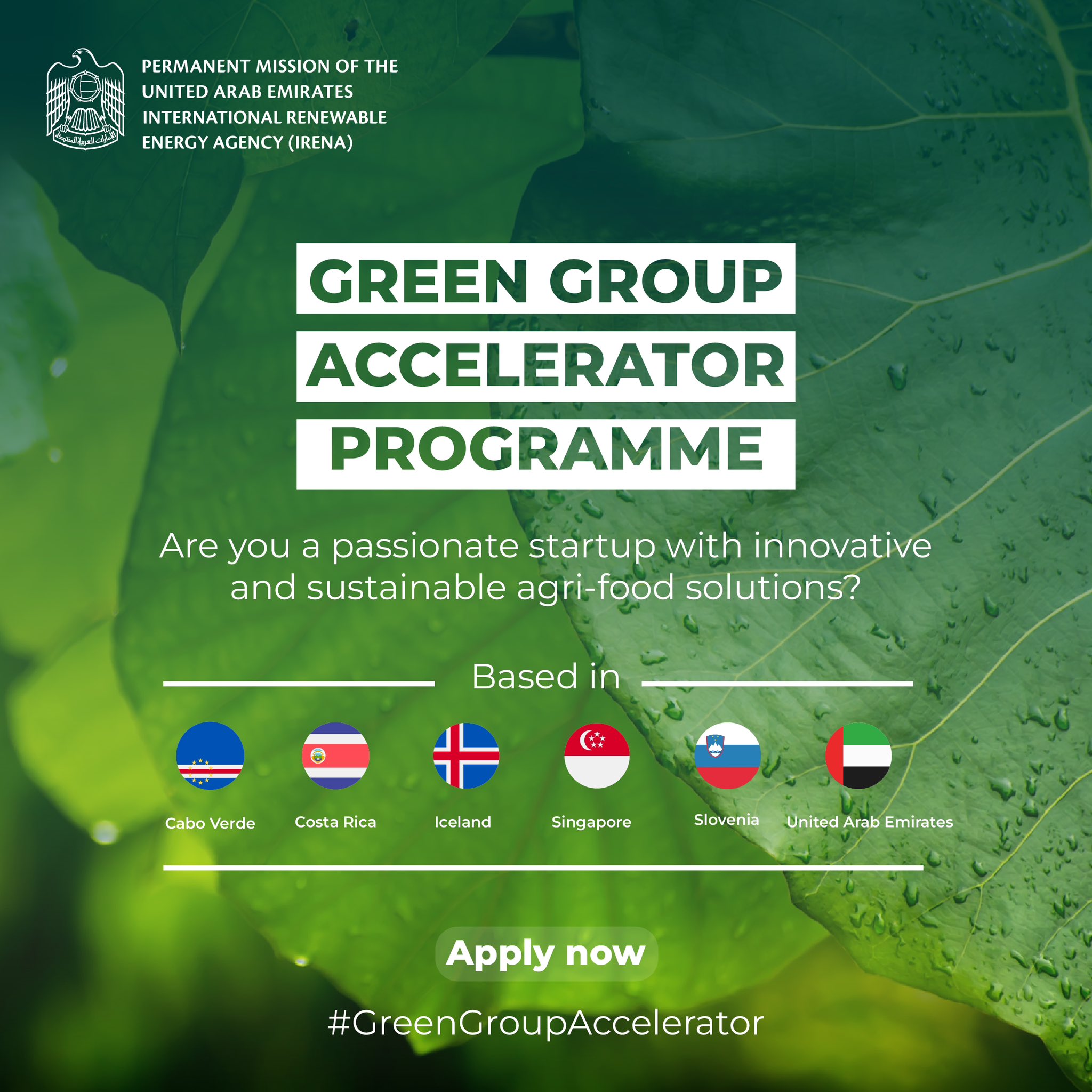 الإمارات العربية المتحدة

PERMANENT MISSION OF THE UNITED ARAB EMIRATES INTERNATIONAL RENEWABLE ENERGY AGENCY (IRENA)

GREEN GROUP ACCELERATOR PROGRAMME

Are you a passionate startup with innovative and sustainable agri-food solutions?

Based in

Cabo Verde
Costa Rica
Iceland
Singapore
Slovenia
United Arab Emirates

Apply now

#GreenGroupAccelerator